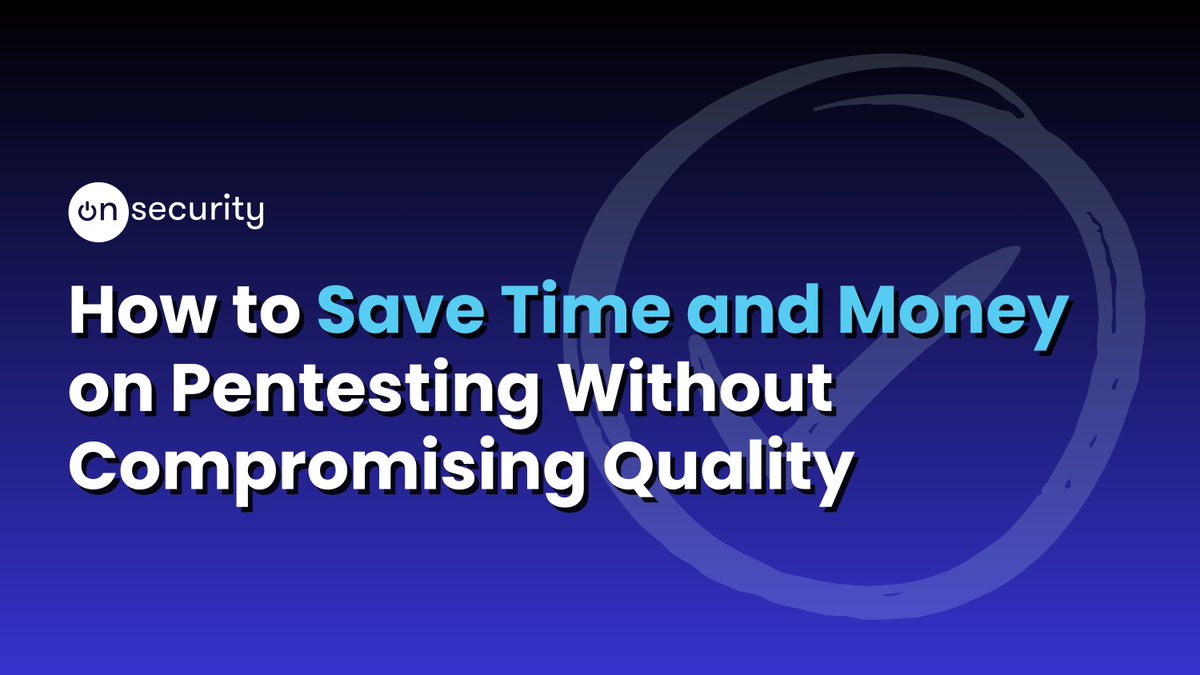 on security

How to Save Time and Money on Pentesting Without Compromising Quality